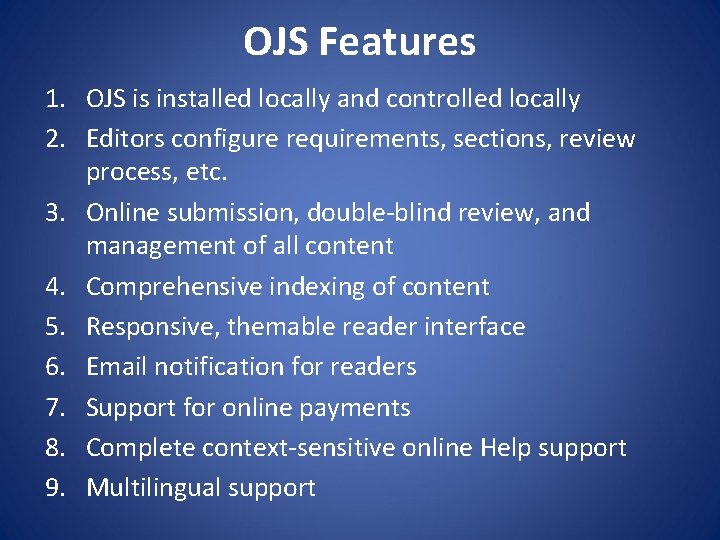 OJS Features

1. OJS is installed locally and controlled locally
2. Editors configure requirements, sections, review process, etc.
3. Online submission, double-blind review, and management of all content
4. Comprehensive indexing of content
5. Responsive, themable reader interface
6. Email notification for readers
7. Support for online payments
8. Complete context-sensitive online Help support
9. Multilingual support